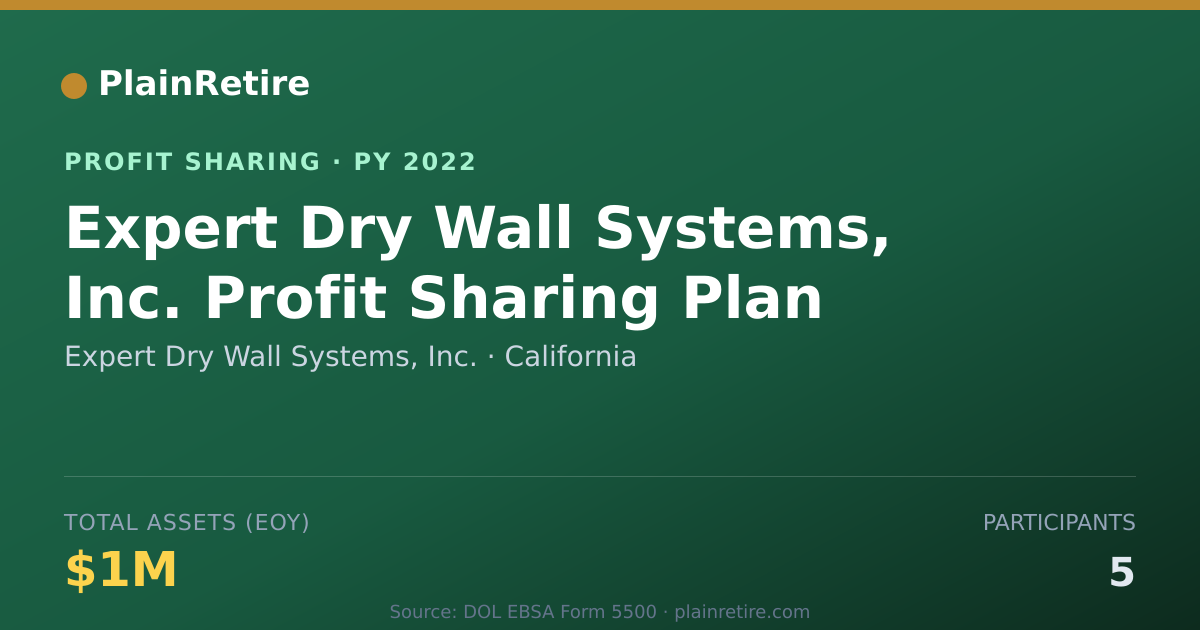 PlainRetire

PROFIT SHARING · PY 2022

Expert Dry Wall Systems, Inc. Profit Sharing Plan

Expert Dry Wall Systems, Inc. · California

TOTAL ASSETS (EOY)

$1M

PARTICIPANTS

5

Source: DOL EBSA Form 5500 · plainretire.com